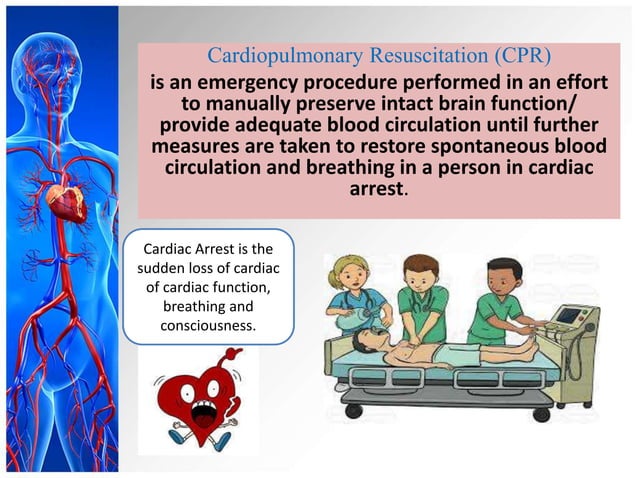 Cardiopulmonary Resuscitation (CPR)
is an emergency procedure performed in an effort to manually preserve intact brain function/ provide adequate blood circulation until further measures are taken to restore spontaneous blood circulation and breathing in a person in cardiac arrest.

Cardiac Arrest is the sudden loss of cardiac of cardiac function, breathing and consciousness.